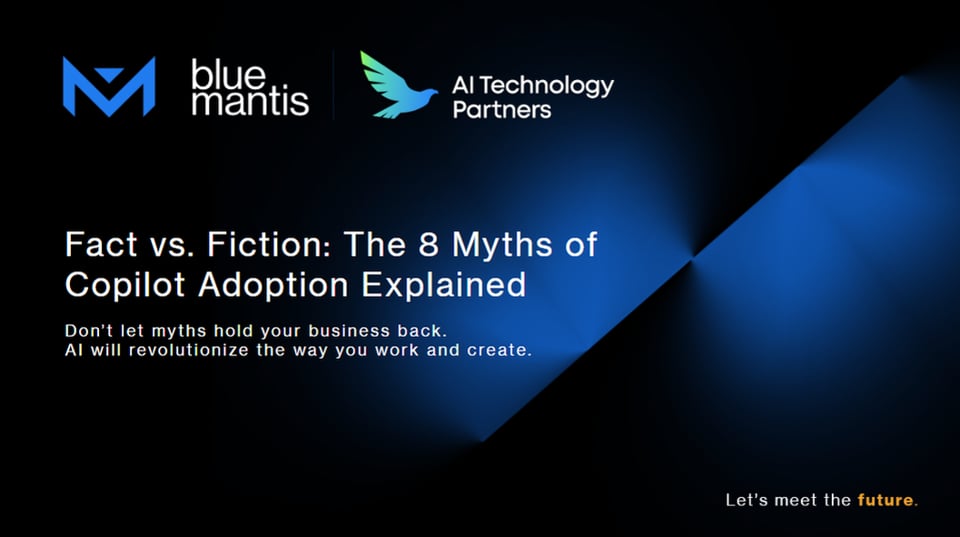 blue mantis

AI Technology Partners

Fact vs. Fiction: The 8 Myths of Copilot Adoption Explained

Don't let myths hold your business back.
AI will revolutionize the way you work and create.

Let's meet the future.